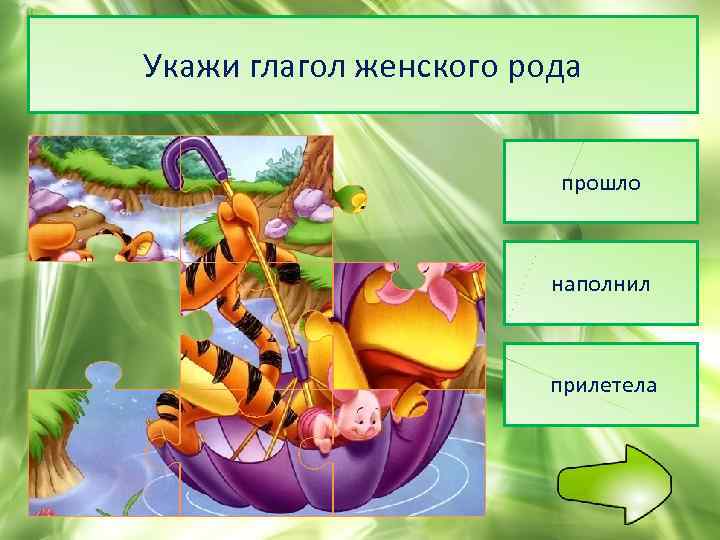 Укажи глагол женского рода

прошло

наполнил

прилетела